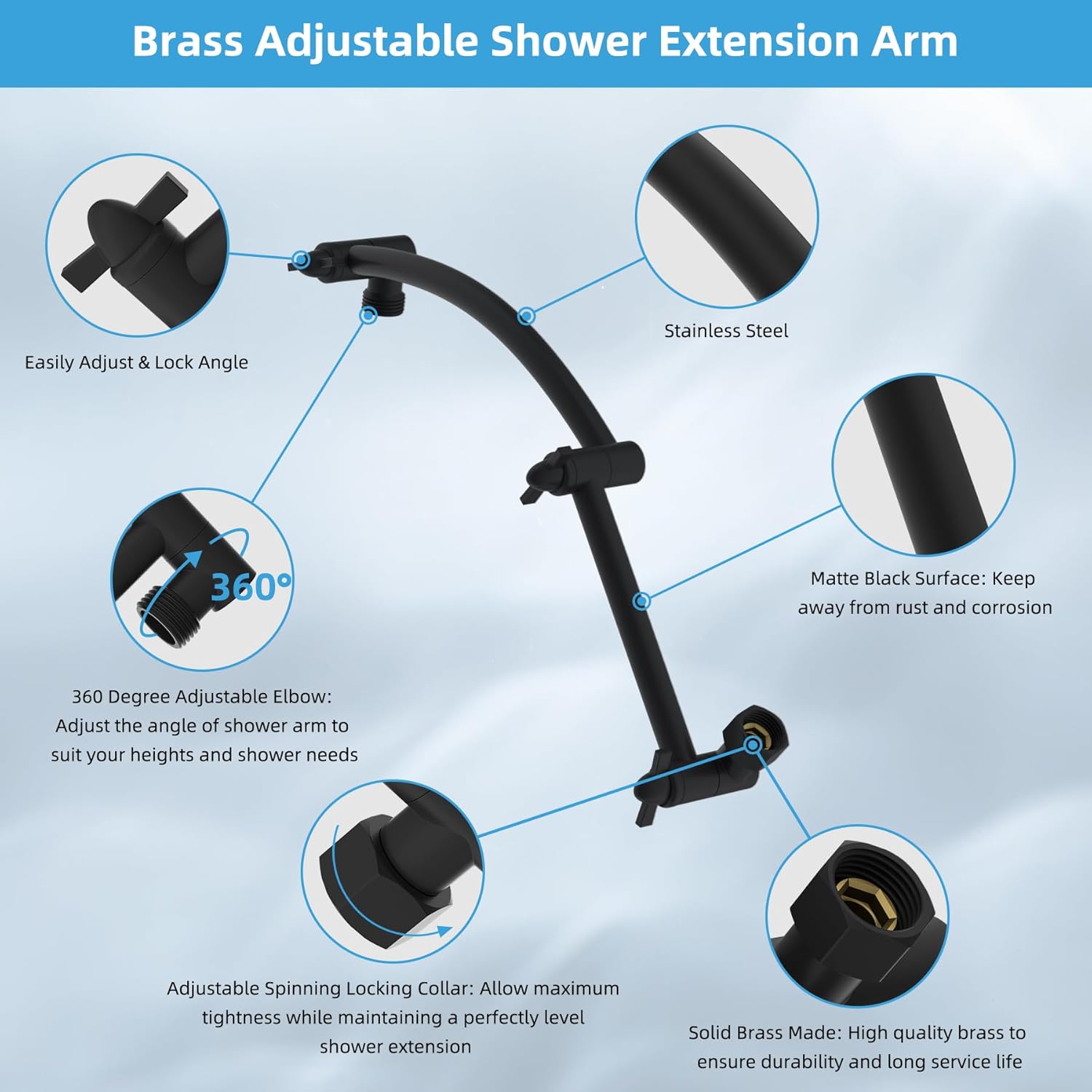 Brass Adjustable Shower Extension Arm

Easily Adjust & Lock Angle

Stainless Steel

360°

Matte Black Surface: Keep away from rust and corrosion

360 Degree Adjustable Elbow: Adjust the angle of shower arm to suit your heights and shower needs

Adjustable Spinning Locking Collar: Allow maximum tightness while maintaining a perfectly level shower extension

Solid Brass Made: High quality brass to ensure durability and long service life